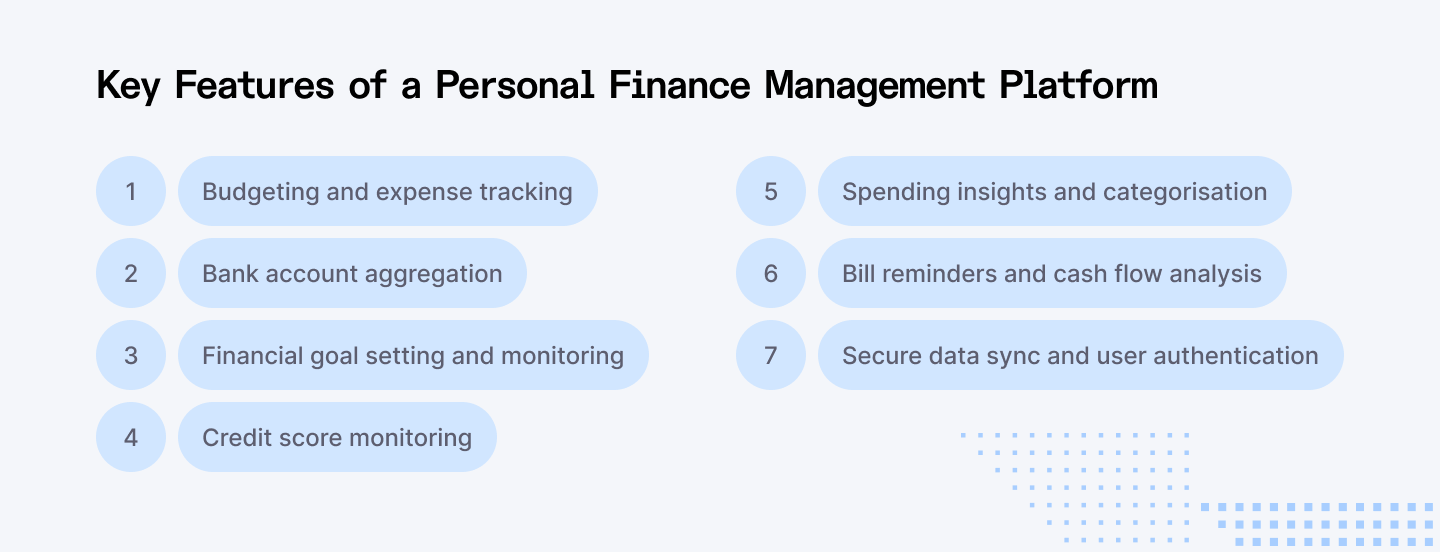 Key Features of a Personal Finance Management Platform

1 Budgeting and expense tracking

2 Bank account aggregation

3 Financial goal setting and monitoring

4 Credit score monitoring

5 Spending insights and categorisation

6 Bill reminders and cash flow analysis

7 Secure data sync and user authentication